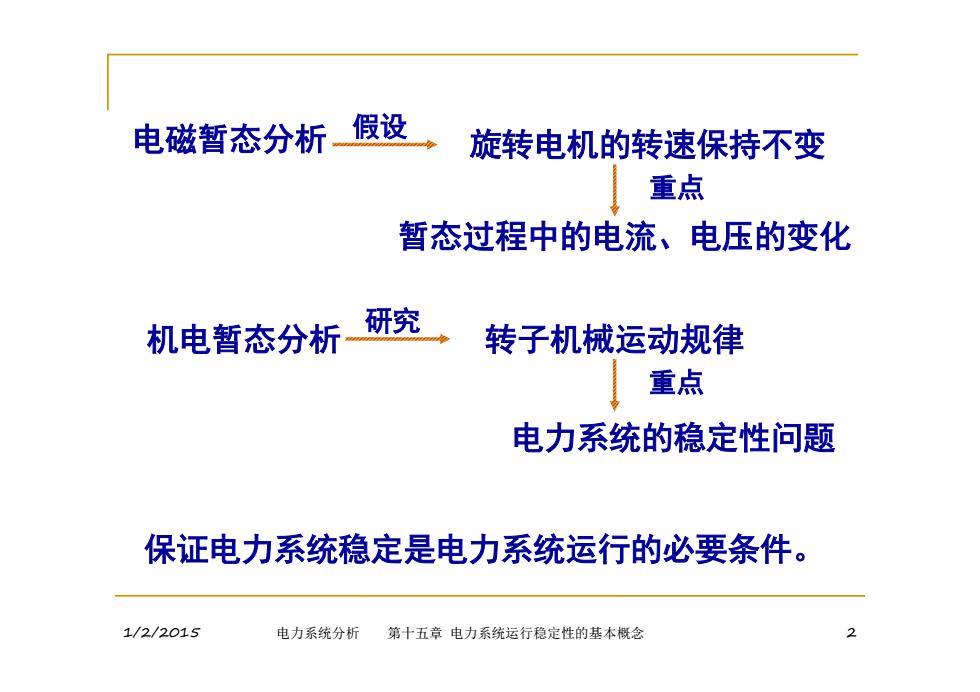 电磁暂态分析 假设 旋转电机的转速保持不变

重点

暂态过程中的电流、电压的变化

机电暂态分析 研究 转子机械运动规律

重点

电力系统的稳定性问题

保证电力系统稳定是电力系统运行的必要条件。

1/2/2015 电力系统分析 第十五章 电力系统运行稳定性的基本概念 2